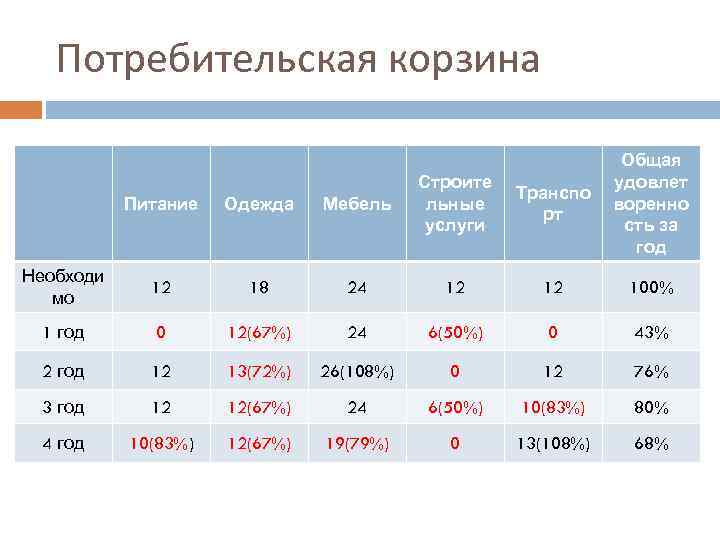 Потребительская корзина

|  | Питание | Одежда | Мебель | Строительные услуги | Транспорт | Общая удовлетворенность за год |
|---|---|---|---|---|---|---|
| Необходимо | 12 | 18 | 24 | 12 | 12 | 100% |
| 1 год | 0 | 12(67%) | 24 | 6(50%) | 0 | 43% |
| 2 год | 12 | 13(72%) | 26(108%) | 0 | 12 | 76% |
| 3 год | 12 | 12(67%) | 24 | 6(50%) | 10(83%) | 80% |
| 4 год | 10(83%) | 12(67%) | 19(79%) | 0 | 13(108%) | 68% |